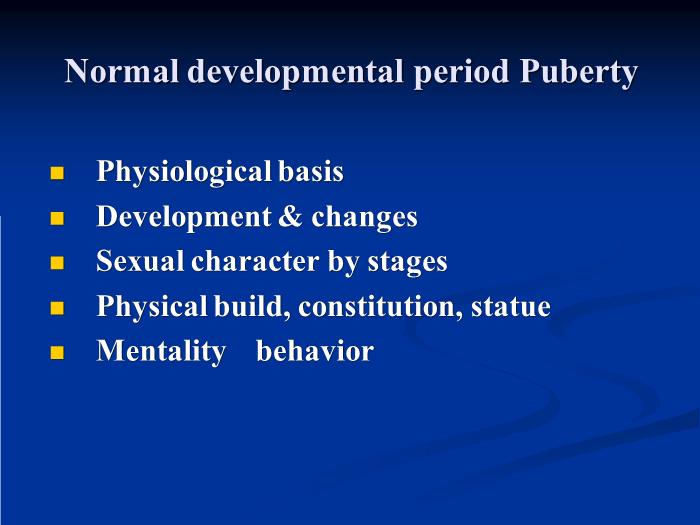 Normal developmental period Puberty

- Physiological basis
- Development & changes
- Sexual character by stages
- Physical build, constitution, statue
- Mentality behavior